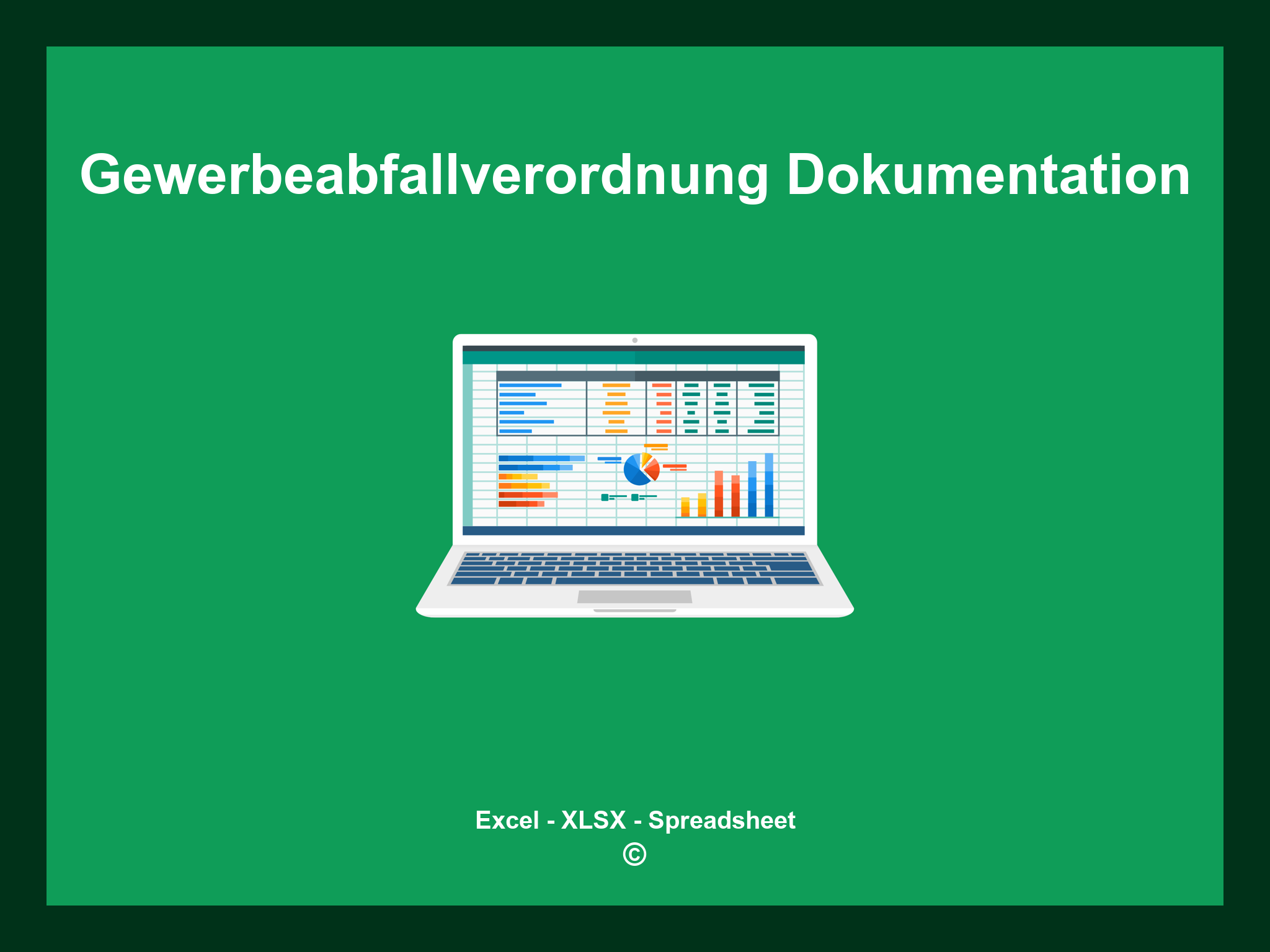 Gewerbeabfallverordnung Dokumentation

Excel - XLSX - Spreadsheet
©